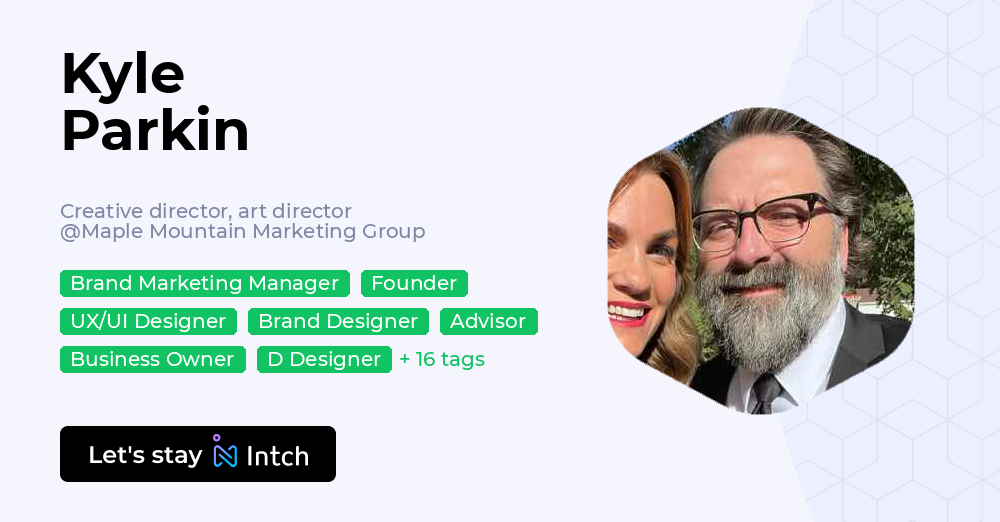 Kyle Parkin

Creative director, art director
@Maple Mountain Marketing Group

Brand Marketing Manager
Founder
UX/UI Designer
Brand Designer
Advisor
Business Owner
D Designer
+ 16 tags

Let's stay Intch